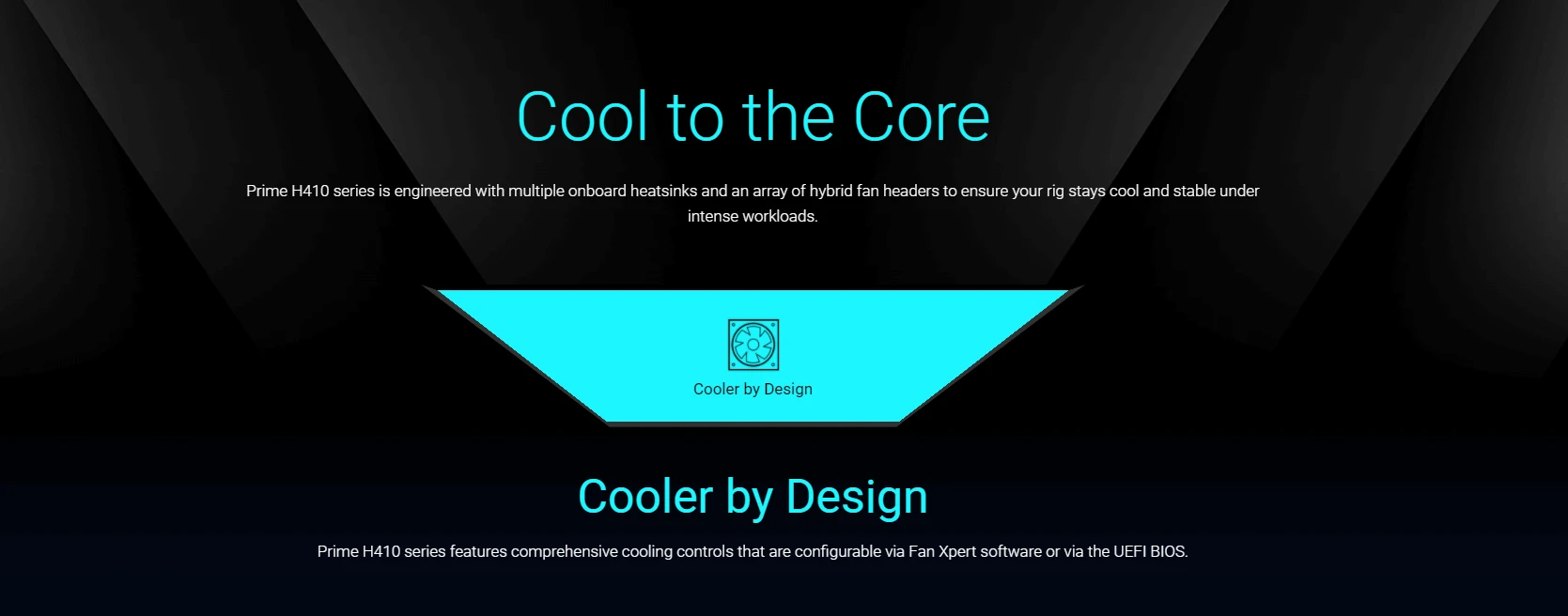 Cool to the Core

Prime H410 series is engineered with multiple onboard heatsinks and an array of hybrid fan headers to ensure your rig stays cool and stable under intense workloads.

Cooler by Design

Cooler by Design

Prime H410 series features comprehensive cooling controls that are configurable via Fan Xpert software or via the UEFI BIOS.